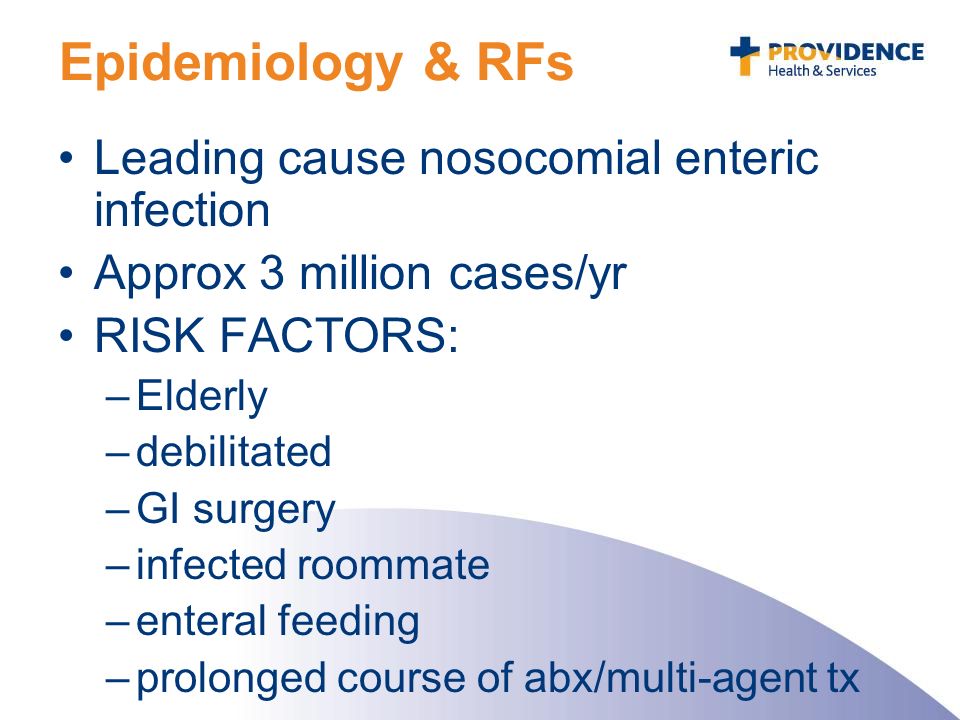 Epidemiology & RFs

PROVIDENCE
Health & Services

• Leading cause nosocomial enteric infection
• Approx 3 million cases/yr
• RISK FACTORS:
– Elderly
– debilitated
– GI surgery
– infected roommate
– enteral feeding
– prolonged course of abx/multi-agent tx